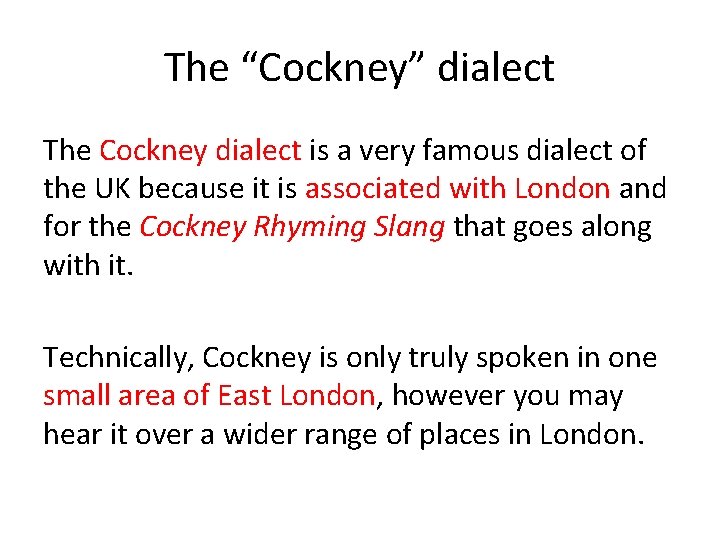 The “Cockney” dialect

The Cockney dialect is a very famous dialect of the UK because it is associated with London and for the Cockney Rhyming Slang that goes along with it.

Technically, Cockney is only truly spoken in one small area of East London, however you may hear it over a wider range of places in London.